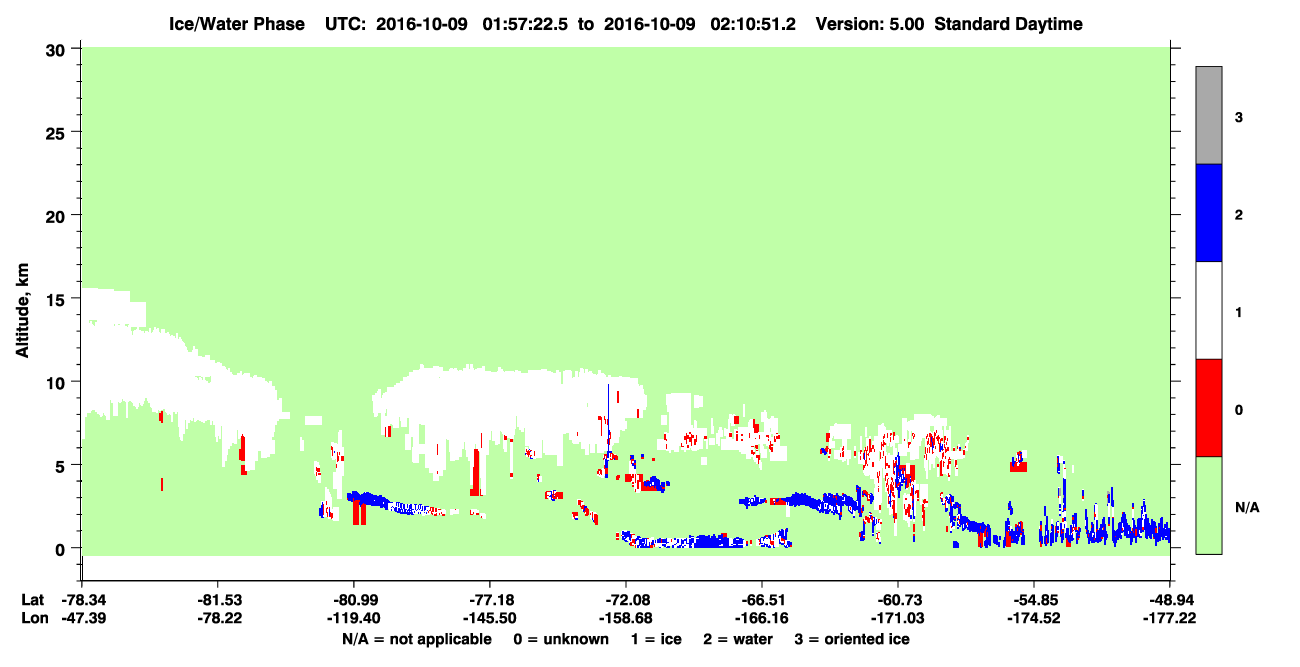 Ice/Water Phase UTC: 2016-10-09 01:57:22.5 to 2016-10-09 02:10:51.2 Version: 5.00 Standard Daytime

30
25
20
15
10
5
0

Altitude, km

3
2
1
0
N/A

| Lat | -78.34 | -81.53 | -80.99 | -77.18 | -72.08 | -66.51 | -60.73 | -54.85 | -48.94 |
|---|---|---|---|---|---|---|---|---|---|
| Lon | -47.39 | -78.22 | -119.40 | -145.50 | -158.68 | -166.16 | -171.03 | -174.52 | -177.22 |

N/A = not applicable 0 = unknown 1 = ice 2 = water 3 = oriented ice